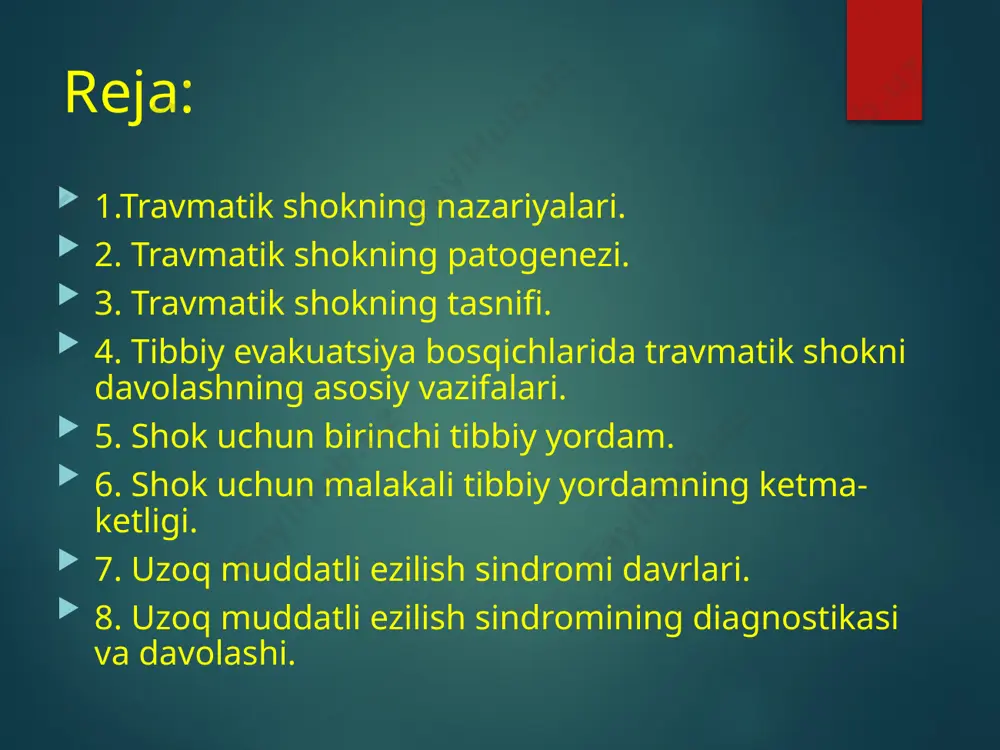 Reja:

1.Travmatik shokning nazariyalari.
2. Travmatik shokning patogenezi.
3. Travmatik shokning tasnifi.
4. Tibbiy evakuatsiya bosqichlarida travmatik shokni davolashning asosiy vazifalari.
5. Shok uchun birinchi tibbiy yordam.
6. Shok uchun malakali tibbiy yordamning ketma-ketligi.
7. Uzoq muddatli ezilish sindromi davrlari.
8. Uzoq muddatli ezilish sindromining diagnostikasi va davolashi.